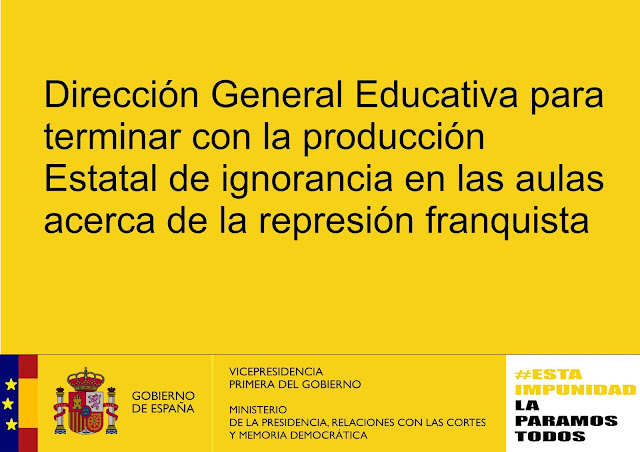 Dirección General Educativa para terminar con la producción Estatal de ignorancia en las aulas acerca de la represión franquista

GOBIERNO DE ESPAÑA

VICEPRESIDENCIA PRIMERA DEL GOBIERNO

MINISTERIO DE LA PRESIDENCIA, RELACIONES CON LAS CORTES Y MEMORIA DEMOCRÁTICA

#ESTA IMPUNIDAD LA PARAMOS TODOS